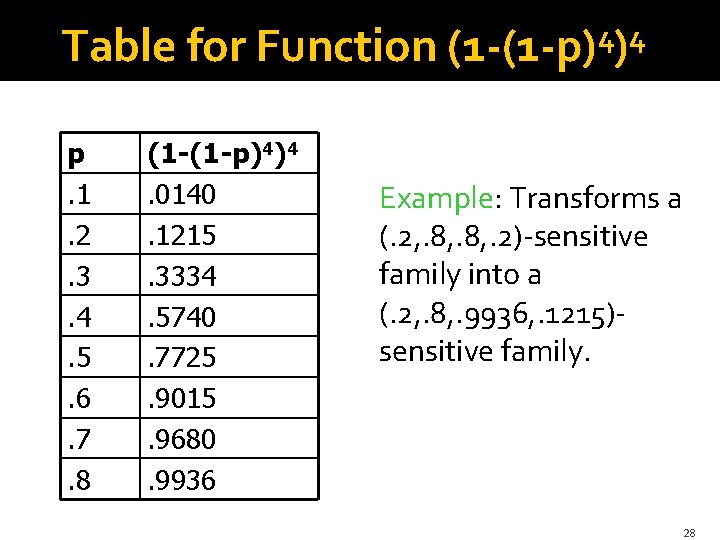 Table for Function $(1-(1-p)^4)^4$

| p | $(1-(1-p)^4)^4$ |
|---|---|
| .1 | .0140 |
| .2 | .1215 |
| .3 | .3334 |
| .4 | .5740 |
| .5 | .7725 |
| .6 | .9015 |
| .7 | .9680 |
| .8 | .9936 |

Example: Transforms a (.2,.8,.8,.2)-sensitive family into a (.2,.8,.9936,.1215)-sensitive family.

28